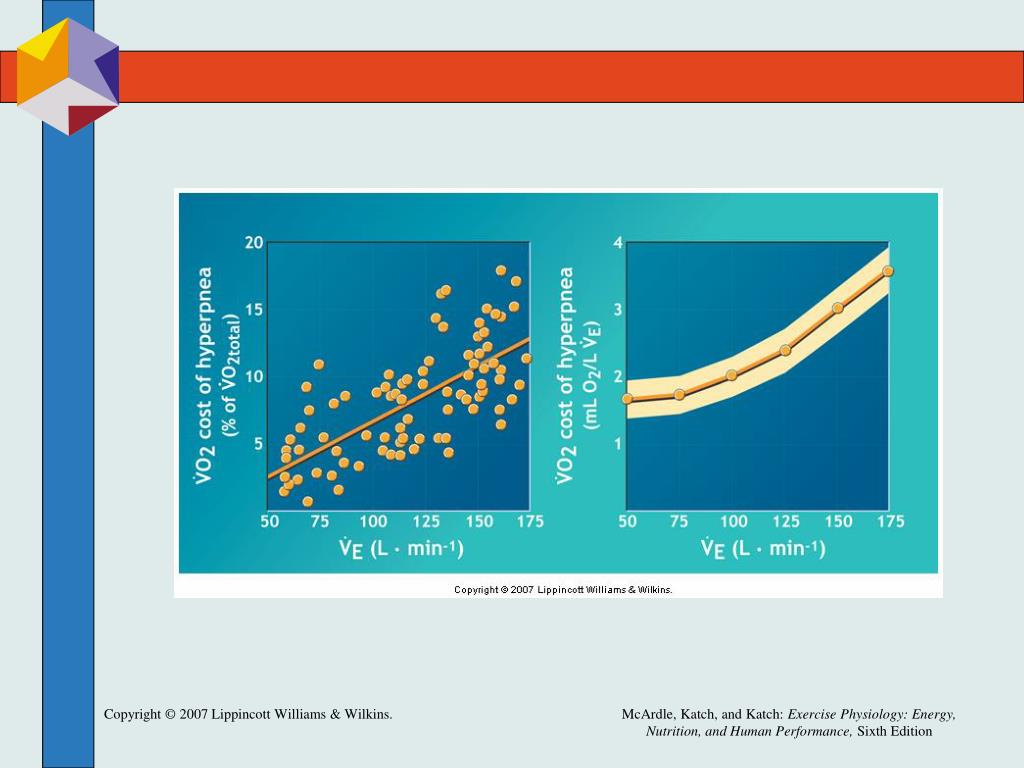 $\dot{V}O_2$ cost of hyperpnea
(% of $\dot{V}O_{2total}$)

20
15
10
5

50 75 100 125 150 175

$\dot{V}_E$ (L · min$^{-1}$)

$\dot{V}O_2$ cost of hyperpnea
(mL $O_2$/L $\dot{V}_E$)

4
3
2
1

50 75 100 125 150 175

$\dot{V}_E$ (L · min$^{-1}$)

Copyright © 2007 Lippincott Williams & Wilkins.

Copyright © 2007 Lippincott Williams & Wilkins.

McArdle, Katch, and Katch: Exercise Physiology: Energy, Nutrition, and Human Performance, Sixth Edition